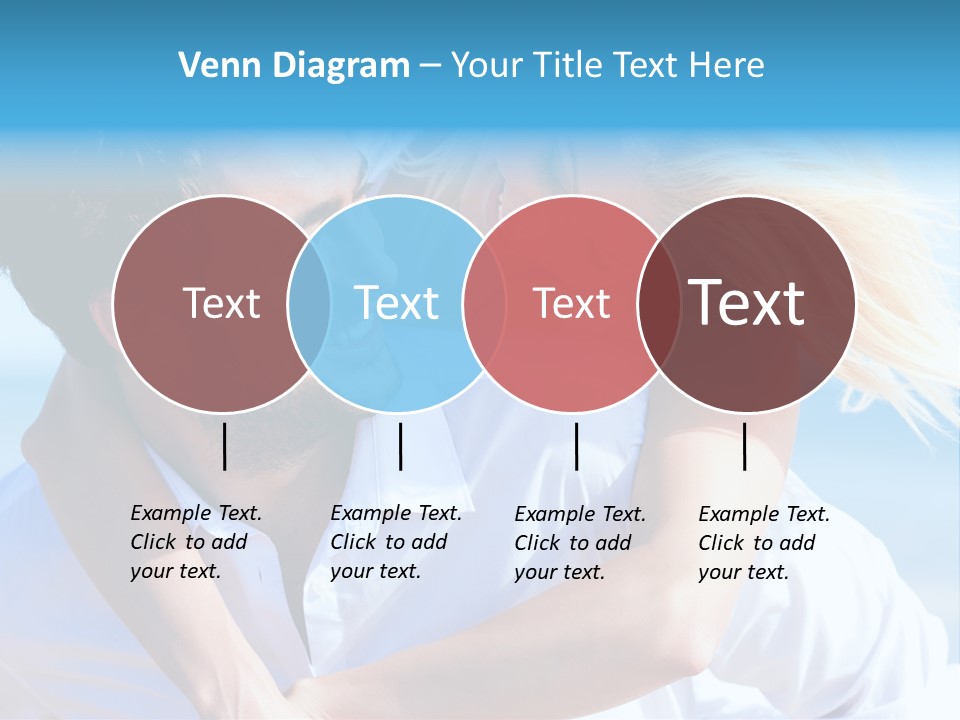 Venn Diagram – Your Title Text Here

Text

Text

Text

Text

Example Text. Click to add your text.

Example Text. Click to add your text.

Example Text. Click to add your text.

Example Text. Click to add your text.